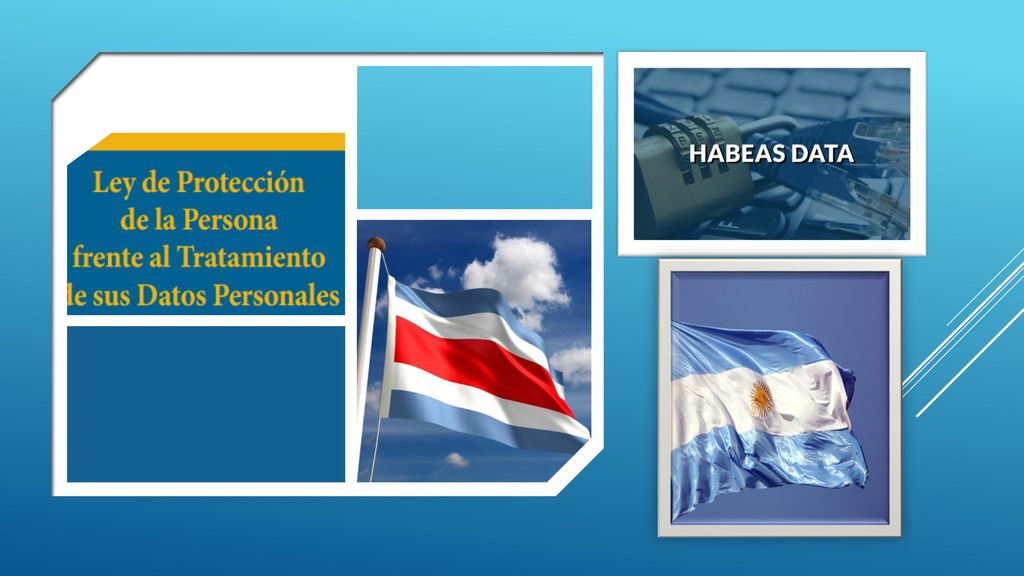 Ley de Protección de la Persona frente al Tratamiento de sus Datos Personales

HABEAS DATA